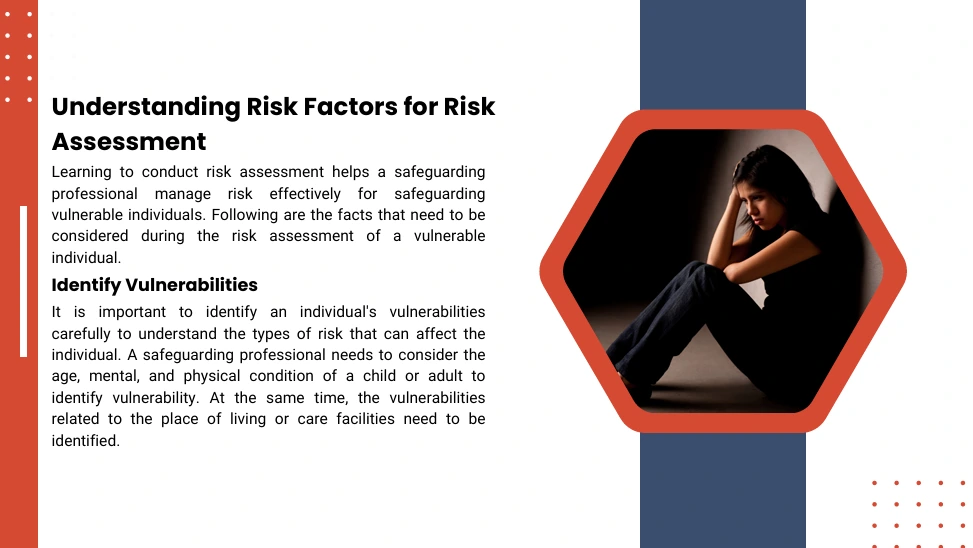 Understanding Risk Factors for Risk Assessment

Learning to conduct risk assessment helps a safeguarding professional manage risk effectively for safeguarding vulnerable individuals. Following are the facts that need to be considered during the risk assessment of a vulnerable individual.

Identify Vulnerabilities

It is important to identify an individual's vulnerabilities carefully to understand the types of risk that can affect the individual. A safeguarding professional needs to consider the age, mental, and physical condition of a child or adult to identify vulnerability. At the same time, the vulnerabilities related to the place of living or care facilities need to be identified.